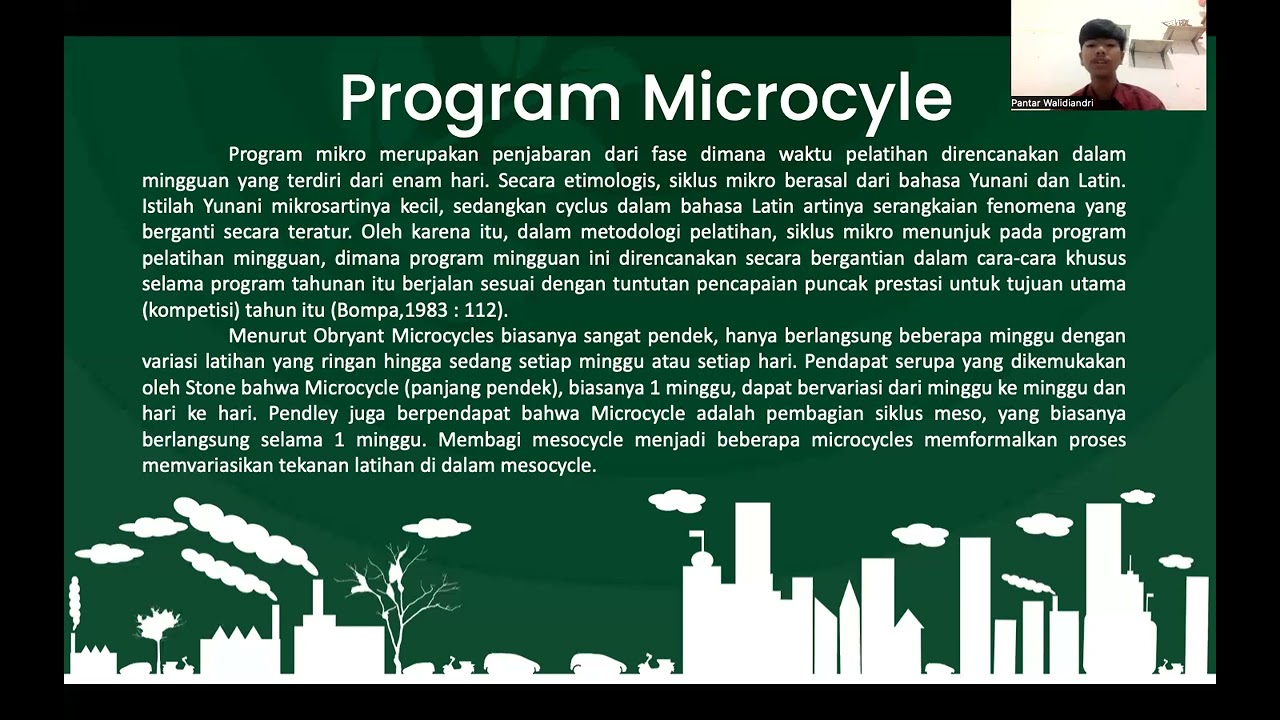 Pantar Walidiandri

Program Microcyle

Program mikro merupakan penjabaran dari fase dimana waktu pelatihan direncanakan dalam mingguan yang terdiri dari enam hari. Secara etimologis, siklus mikro berasal dari bahasa Yunani dan Latin. Istilah Yunani mikrosartinya kecil, sedangkan cyclus dalam bahasa Latin artinya serangkaian fenomena yang berganti secara teratur. Oleh karena itu, dalam metodologi pelatihan, siklus mikro menunjuk pada program pelatihan mingguan, dimana program mingguan ini direncanakan secara bergantian dalam cara-cara khusus selama program tahunan itu berjalan sesuai dengan tuntutan pencapaian puncak prestasi untuk tujuan utama (kompetisi) tahun itu (Bompa,1983 : 112).

Menurut Obryant Microcycles biasanya sangat pendek, hanya berlangsung beberapa minggu dengan variasi latihan yang ringan hingga sedang setiap minggu atau setiap hari. Pendapat serupa yang dikemukakan oleh Stone bahwa Microcycle (panjang pendek), biasanya 1 minggu, dapat bervariasi dari minggu ke minggu dan hari ke hari. Pendley juga berpendapat bahwa Microcycle adalah pembagian siklus meso, yang biasanya berlangsung selama 1 minggu. Membagi mesocycle menjadi beberapa microcycles memformalkan proses memvariasikan tekanan latihan di dalam mesocycle.